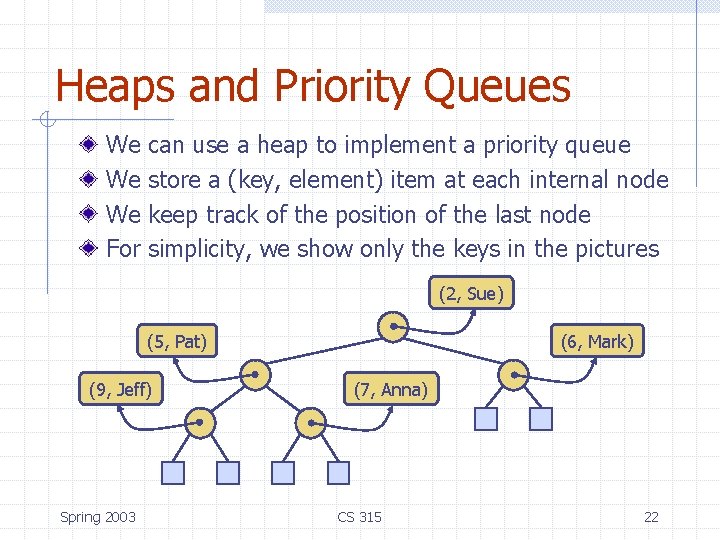 Heaps and Priority Queues

We can use a heap to implement a priority queue

We store a (key, element) item at each internal node

We keep track of the position of the last node

For simplicity, we show only the keys in the pictures

(2, Sue)

(5, Pat)

(6, Mark)

(9, Jeff)

(7, Anna)

Spring 2003

CS 315

22